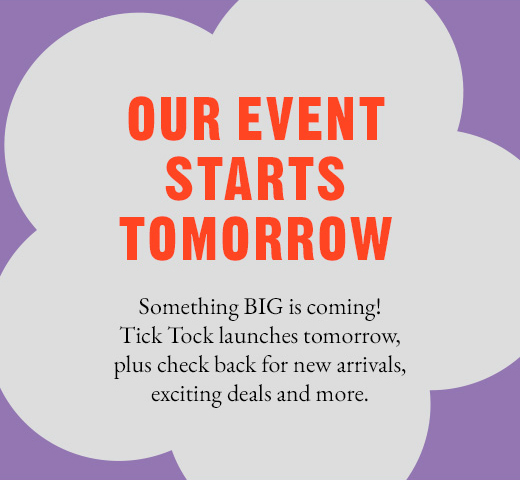 OUR EVENT STARTS TOMORROW

Something BIG is coming! Tick Tock launches tomorrow, plus check back for new arrivals, exciting deals and more.